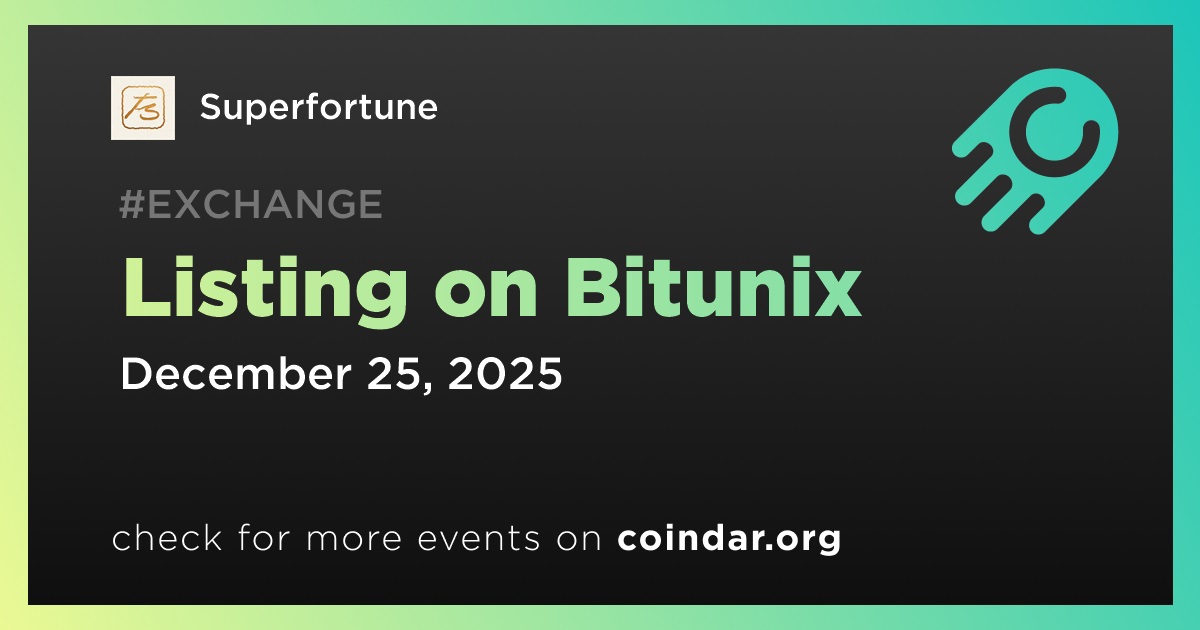 Superfortune

#EXCHANGE

Listing on Bitunix

December 25, 2025

check for more events on coindar.org